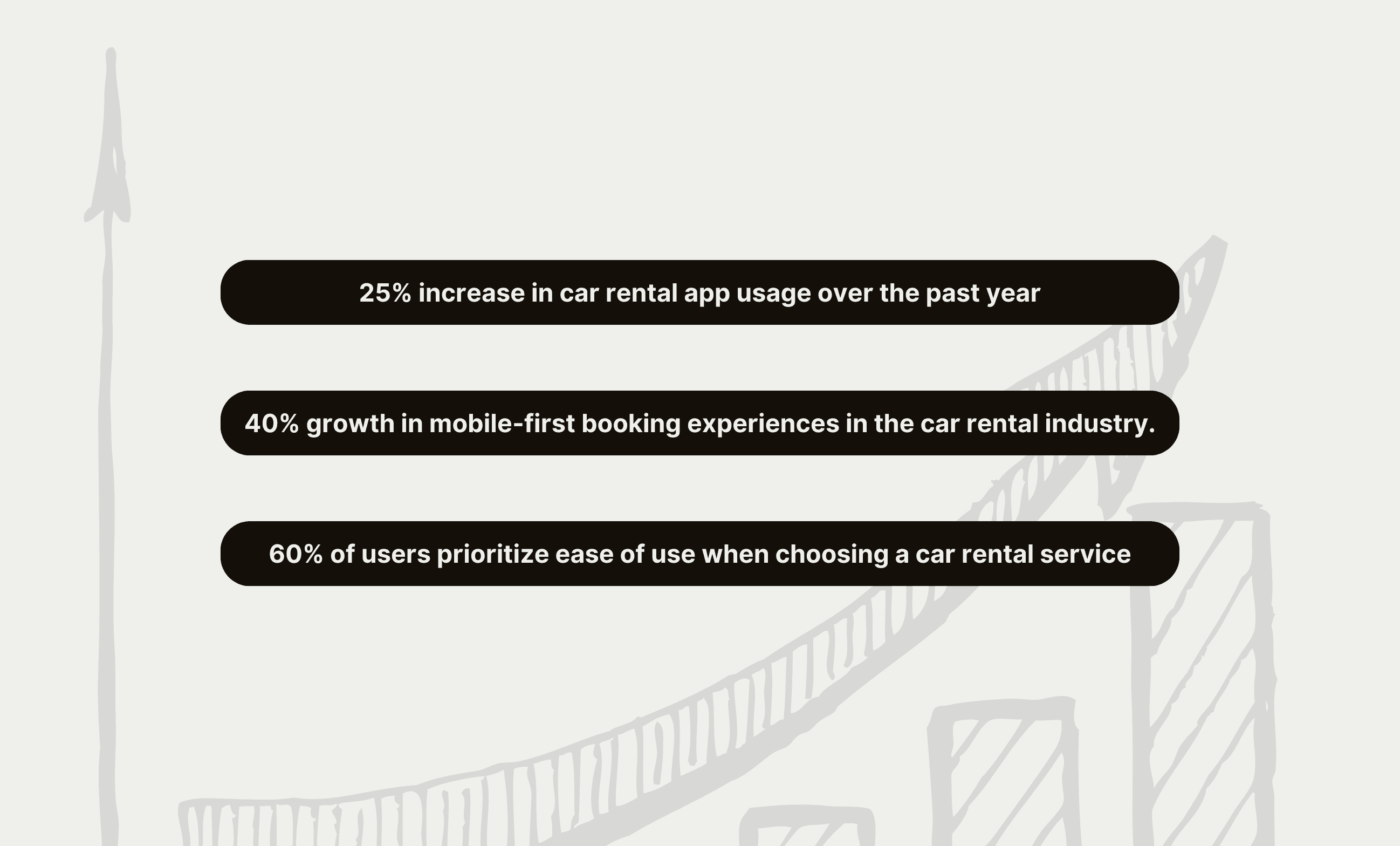 25% increase in car rental app usage over the past year

40% growth in mobile-first booking experiences in the car rental industry.

60% of users prioritize ease of use when choosing a car rental service